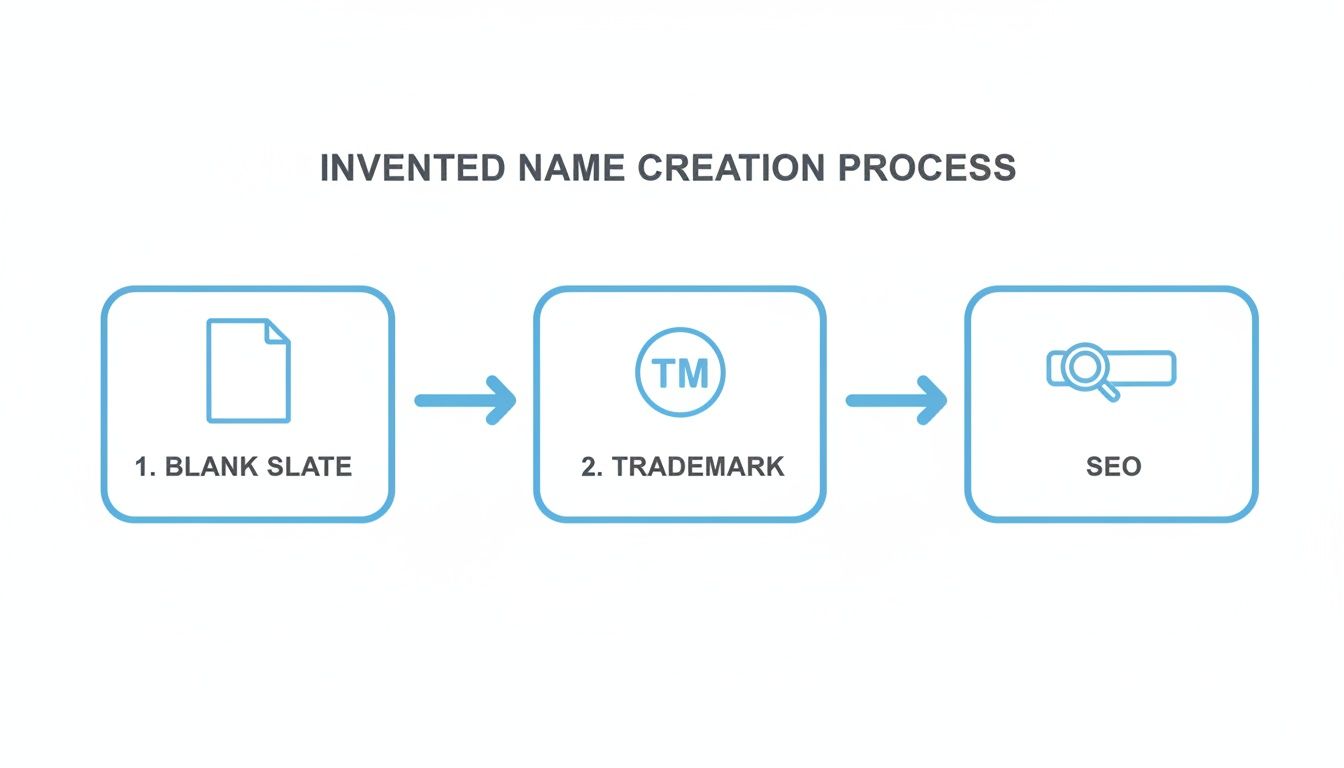 INVENTED NAME CREATION PROCESS

1. BLANK SLATE

TM

2. TRADEMARK

SEO